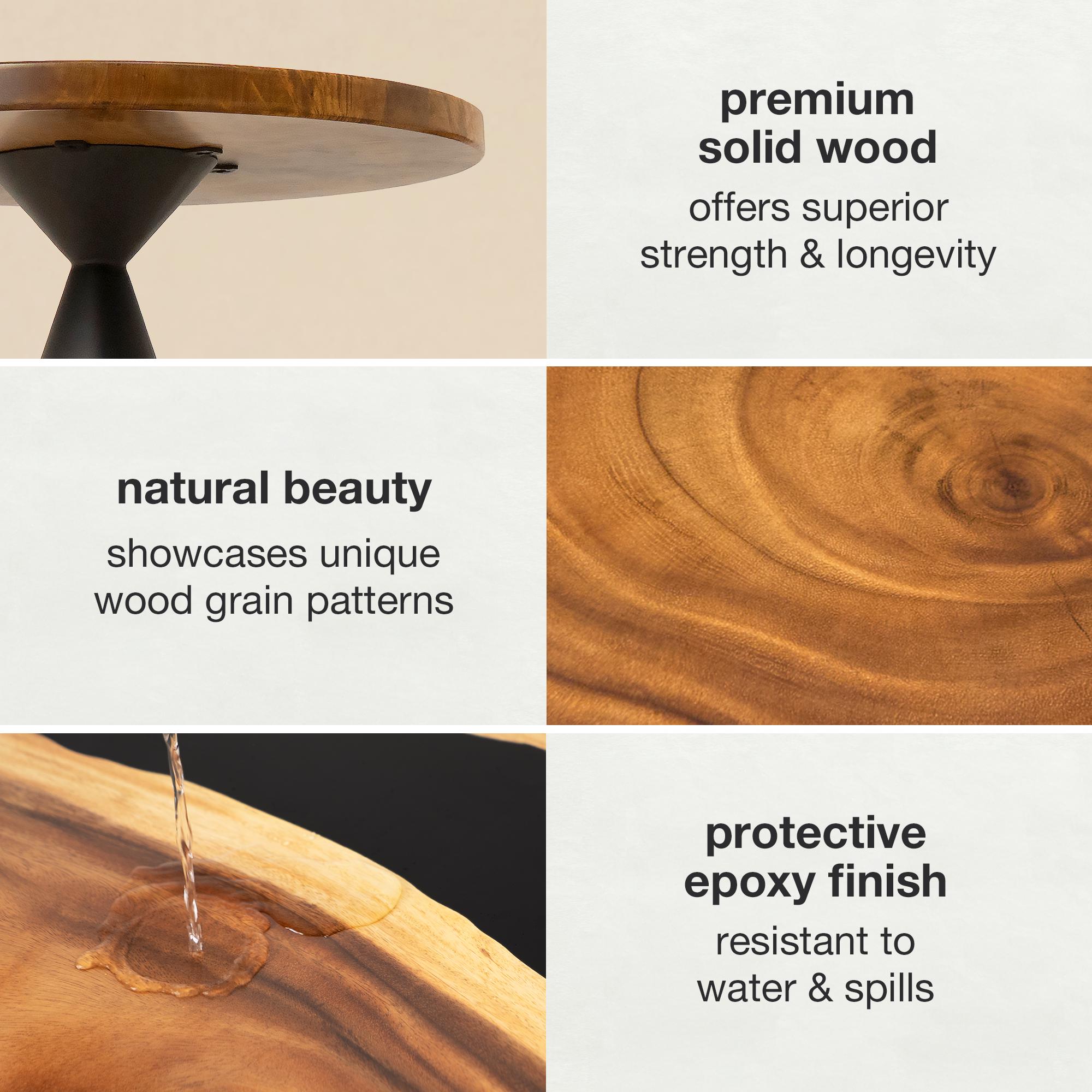 premium solid wood

offers superior strength & longevity

natural beauty

showcases unique wood grain patterns

protective epoxy finish

resistant to water & spills